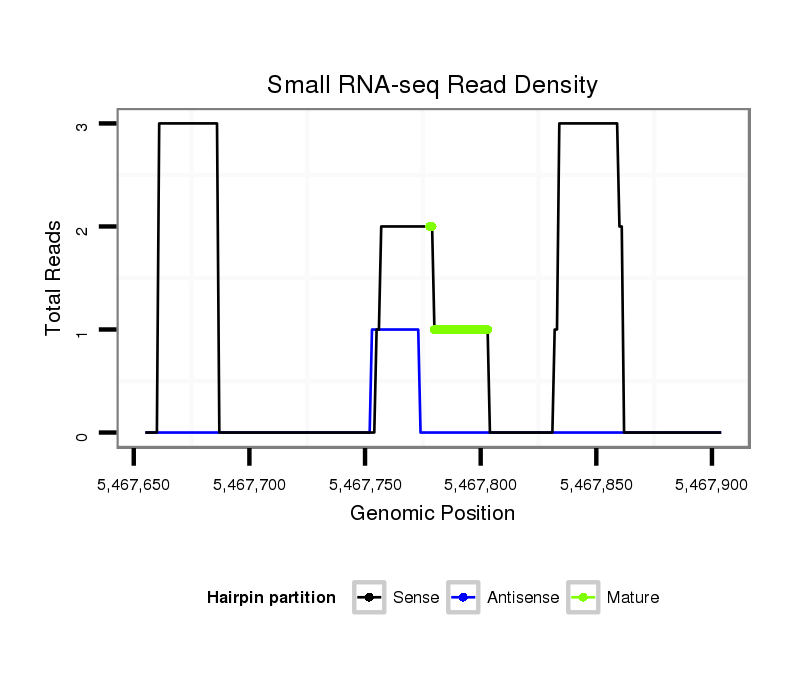 Small RNA-seq Read Density

Total Reads

3
2
1
0

5,467,650
5,467,700
5,467,750
5,467,800
5,467,850
5,467,900

Genomic Position

Hairpin partition
Sense
Antisense
Mature